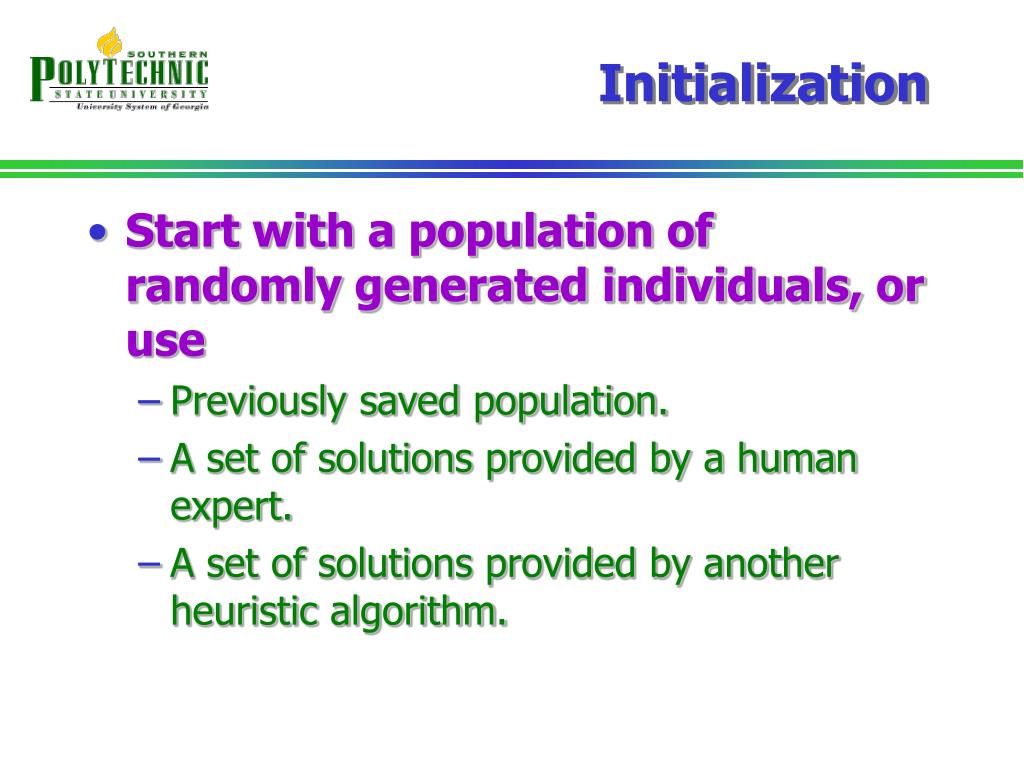 SOUTHERN
POLYTECHNIC
STATE UNIVERSITY
University System of Georgia

Initialization

• Start with a population of randomly generated individuals, or use
– Previously saved population.
– A set of solutions provided by a human expert.
– A set of solutions provided by another heuristic algorithm.